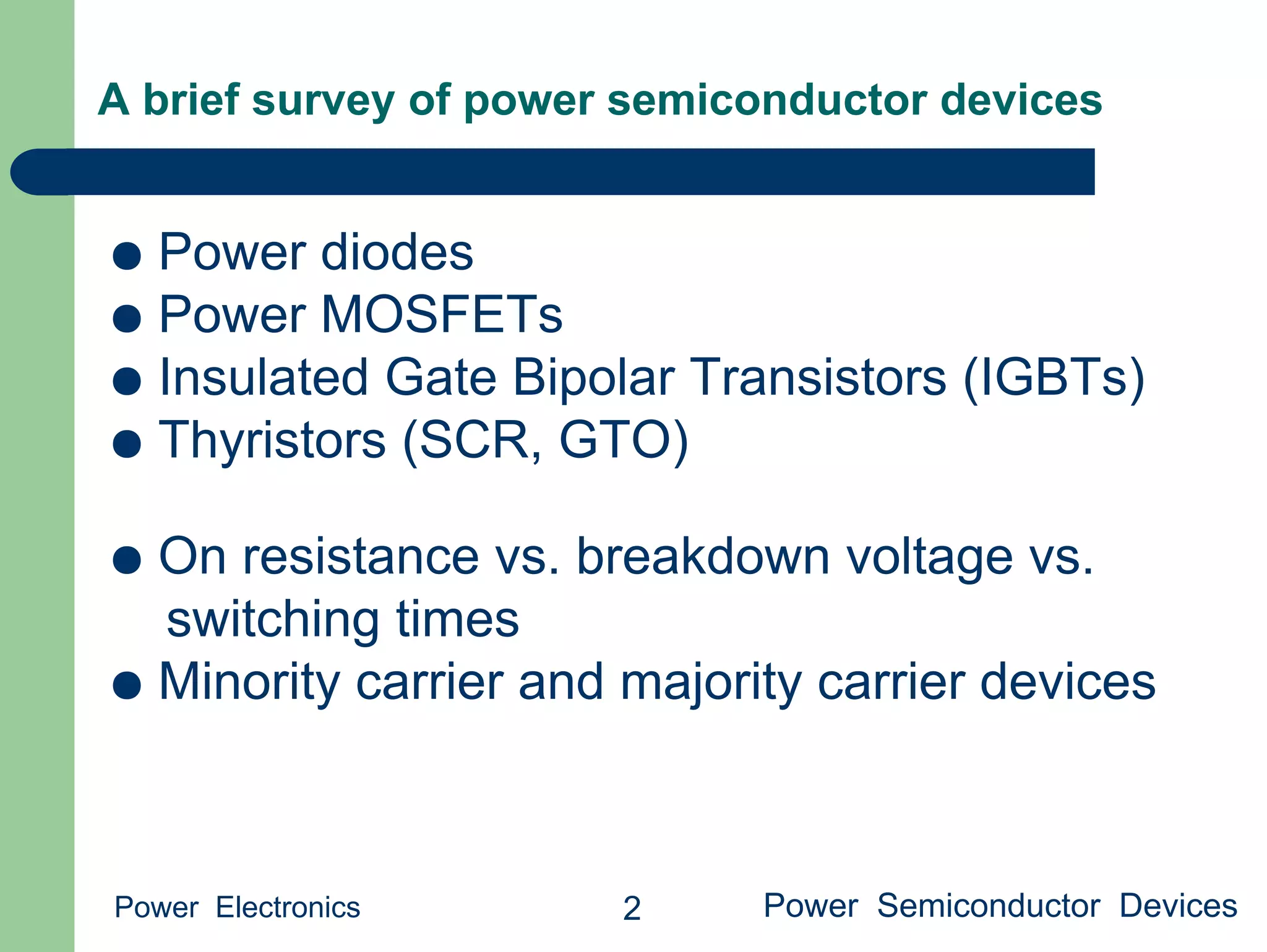 A brief survey of power semiconductor devices

● Power diodes
● Power MOSFETs
● Insulated Gate Bipolar Transistors (IGBTs)
● Thyristors (SCR, GTO)

● On resistance vs. breakdown voltage vs. switching times
● Minority carrier and majority carrier devices

Power Electronics

2

Power Semiconductor Devices